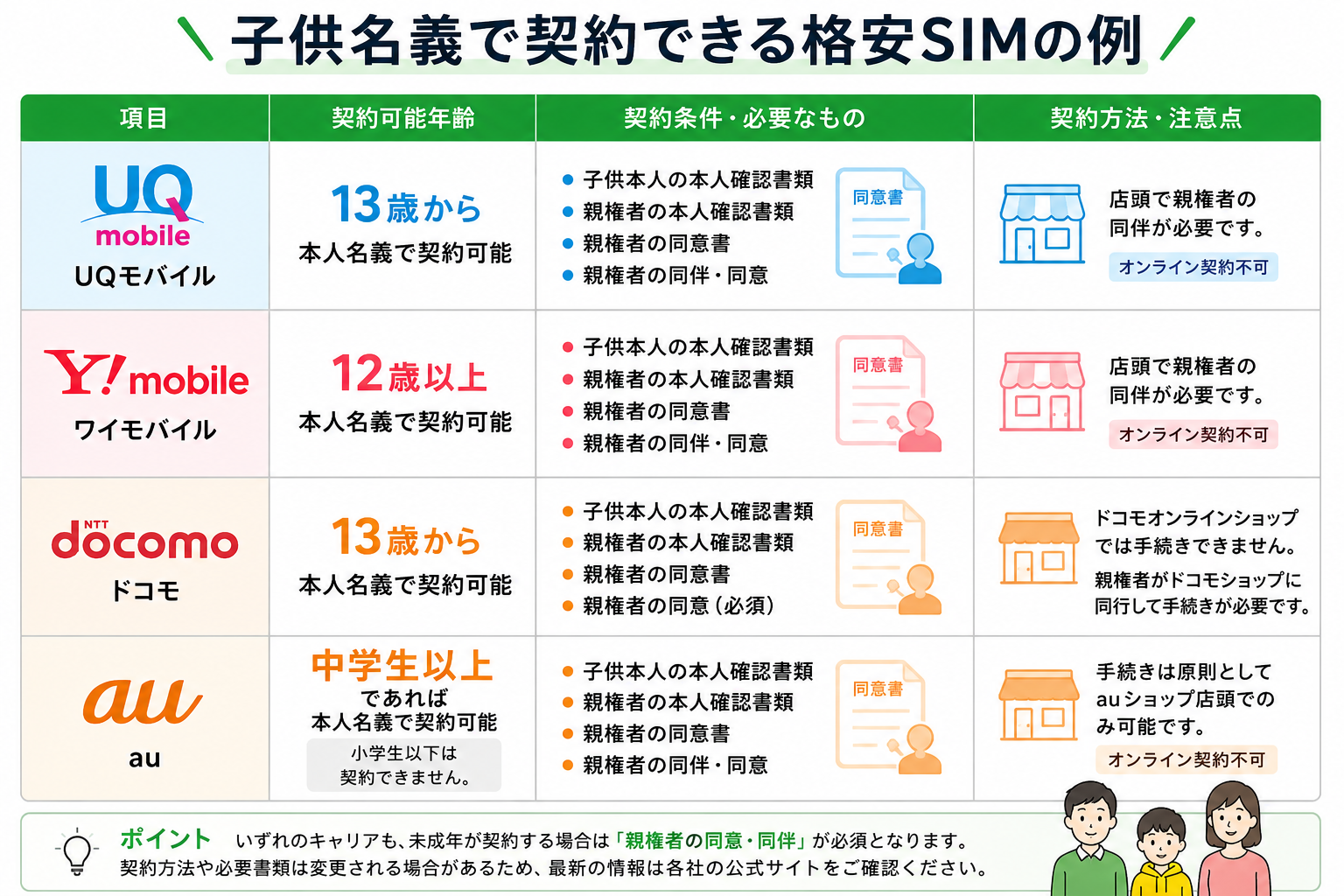 子供名義で契約できる格安SIMの例

| 項目 | 契約可能年齢 | 契約条件・必要なもの | 契約方法・注意点 |
|---|---|---|---|
| UQ mobile UQモバイル | 13歳から 本人名義で契約可能 | ● 子供本人の本人確認書類 ● 親権者の本人確認書類 ● 親権者の同意書 ● 親権者の同伴・同意 同意書 | 店頭で親権者の同伴が必要です。 オンライン契約不可 |
| Y!mobile ワイモバイル | 12歳以上 本人名義で契約可能 | ● 子供本人の本人確認書類 ● 親権者の本人確認書類 ● 親権者の同意書 ● 親権者の同伴・同意 同意書 | 店頭で親権者の同伴が必要です。 オンライン契約不可 |
| NTT docomo ドコモ | 13歳から 本人名義で契約可能 | ● 子供本人の本人確認書類 ● 親権者の本人確認書類 ● 親権者の同意書 ● 親権者の同意（必須） 同意書 | ドコモオンラインショップでは手続きできません。 親権者がドコモショップに同行して手続きが必要です。 |
| au au | 中学生以上 であれば 本人名義で契約可能 小学生以下は契約できません。 | ● 子供本人の本人確認書類 ● 親権者の本人確認書類 ● 親権者の同意書 ● 親権者の同伴・同意 同意書 | 手続きは原則としてauショップ店頭でのみ可能です。 オンライン契約不可 |

ポイント　いずれのキャリアも、未成年が契約する場合は「親権者の同意・同伴」が必須となります。
契約方法や必要書類は変更される場合があるため、最新の情報は各社の公式サイトをご確認ください。